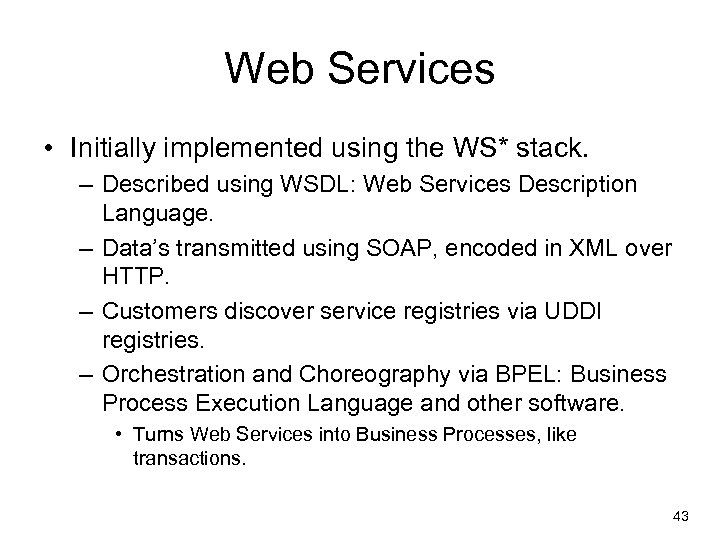 Web Services

• Initially implemented using the WS* stack.

– Described using WSDL: Web Services Description Language.

– Data's transmitted using SOAP, encoded in XML over HTTP.

– Customers discover service registries via UDDI registries.

– Orchestration and Choreography via BPEL: Business Process Execution Language and other software.

• Turns Web Services into Business Processes, like transactions.

43